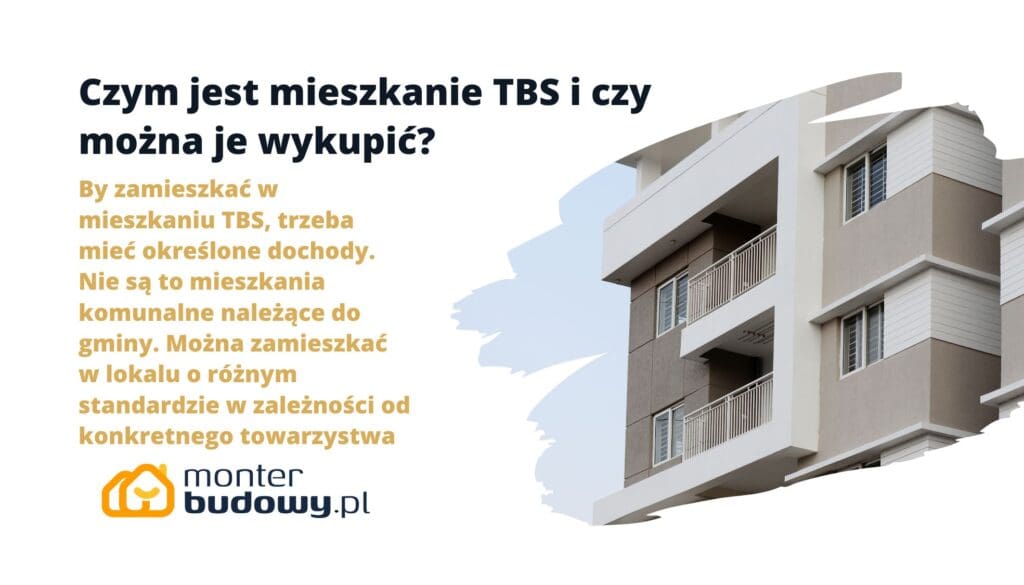 Czym jest mieszkanie TBS i czy można je wykupić?

By zamieszkać w mieszkaniu TBS, trzeba mieć określone dochody. Nie są to mieszkania komunalne należące do gminy. Można zamieszkać w lokalu o różnym standardzie w zależności od konkretnego towarzystwa

monter budowy.pl